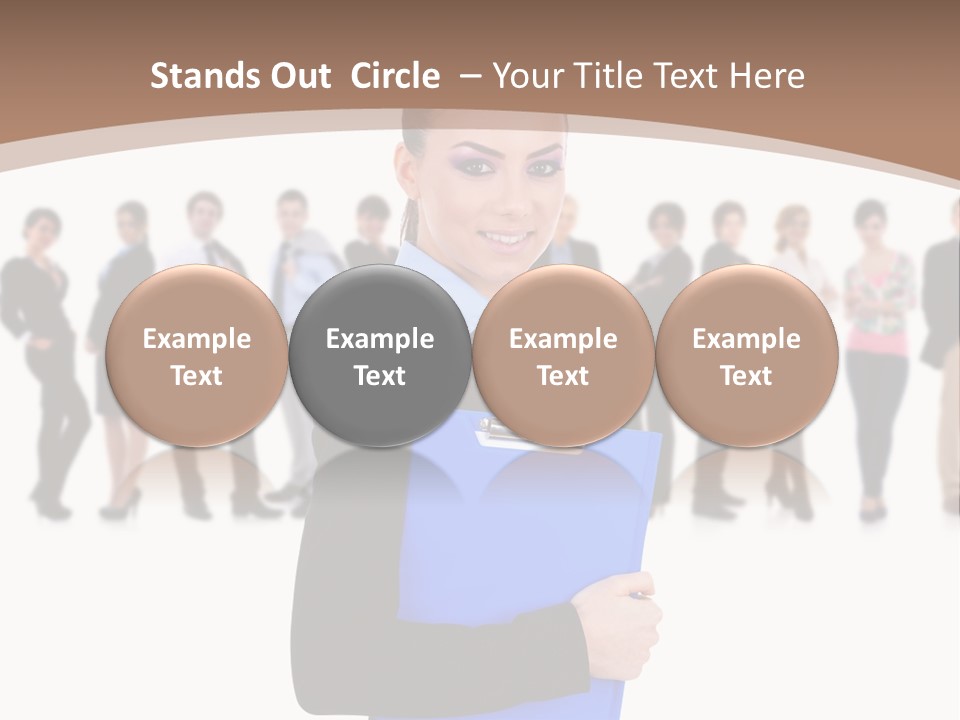 Stands Out Circle – Your Title Text Here

Example Text

Example Text

Example Text

Example Text